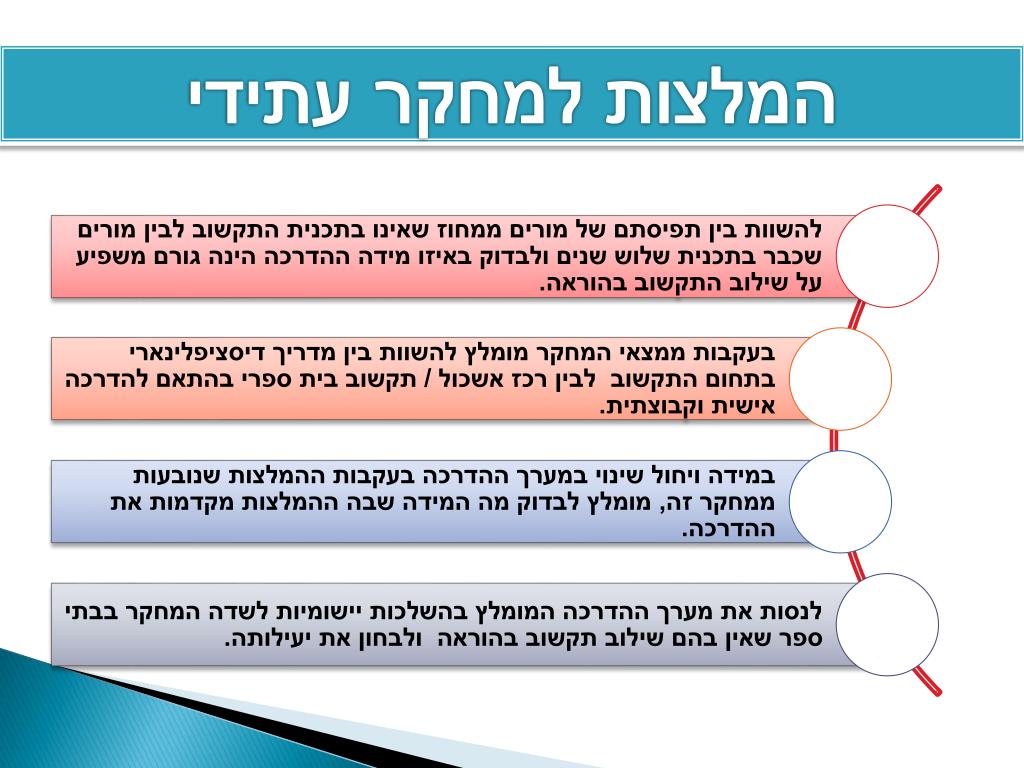 המלצות למחקר עתידי

להשוות בין תפיסתם של מורים ממחוז שאינו בתכנית התקשוב לבין מורים שכבר בתכנית שלוש שנים ולבדוק באיזו מידה ההדרכה הינה גורם משפיע על שילוב התקשוב בהוראה.

בעקבות ממצאי המחקר מומלץ להשוות בין מדריך דיסציפלינארי בתחום התקשוב לבין רכז אשכול / תקשוב בית ספרי בהתאם להדרכה אישית וקבוצתית.

במידה ויחול שינוי במערך ההדרכה בעקבות ההמלצות שנובעות ממחקר זה, מומלץ לבדוק מה המידה שבה ההמלצות מקדמות את ההדרכה.

לנסות את מערך ההדרכה המומלץ בהשלכות יישומיות לשדה המחקר בבתי ספר שאין בהם שילוב תקשוב בהוראה ולבחון את יעילותה.